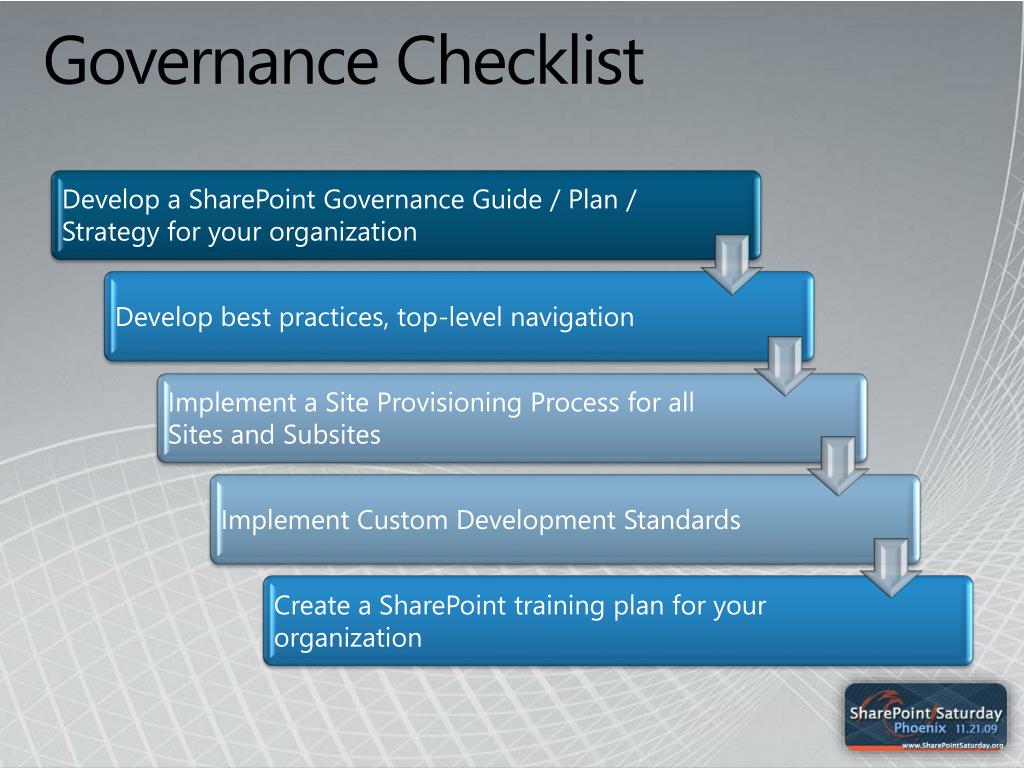 Governance Checklist

Develop a SharePoint Governance Guide / Plan / Strategy for your organization

Develop best practices, top-level navigation

Implement a Site Provisioning Process for all Sites and Subsites

Implement Custom Development Standards

Create a SharePoint training plan for your organization

SharePoint Saturday
Phoenix 11.21.09
www.SharePointSaturday.org